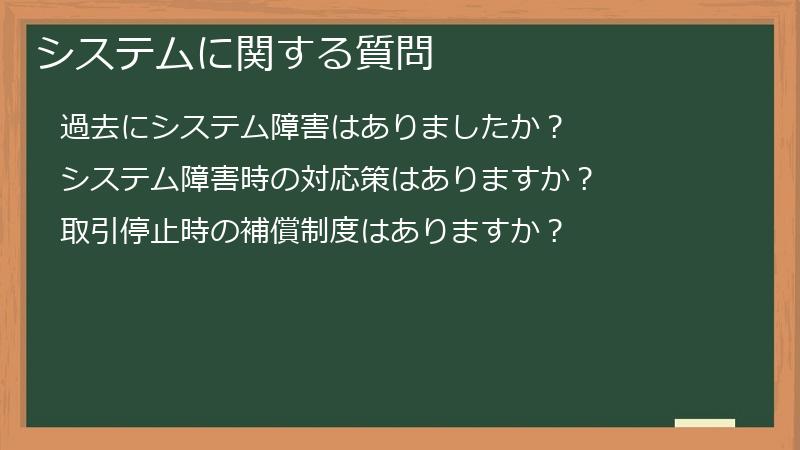 システムに関する質問

過去にシステム障害はありましたか？

システム障害時の対応策はありますか？

取引停止時の補償制度はありますか？